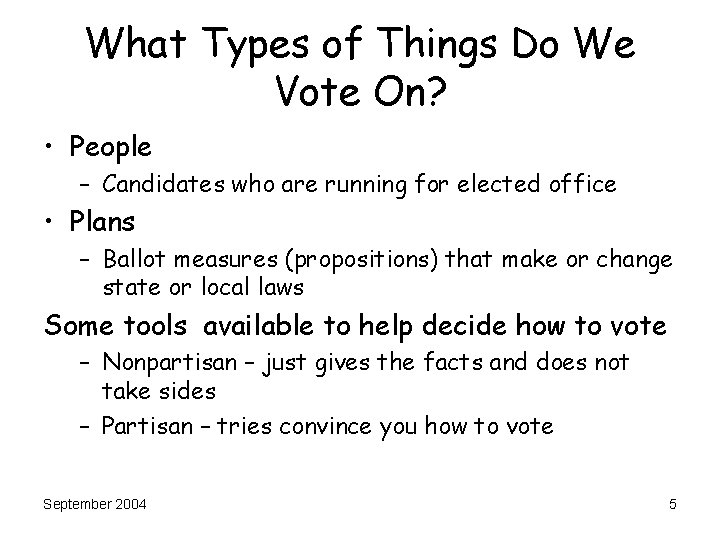 What Types of Things Do We Vote On?

• People
 – Candidates who are running for elected office
• Plans
 – Ballot measures (propositions) that make or change state or local laws

Some tools available to help decide how to vote
 – Nonpartisan – just gives the facts and does not take sides
 – Partisan – tries convince you how to vote

September 2004

5